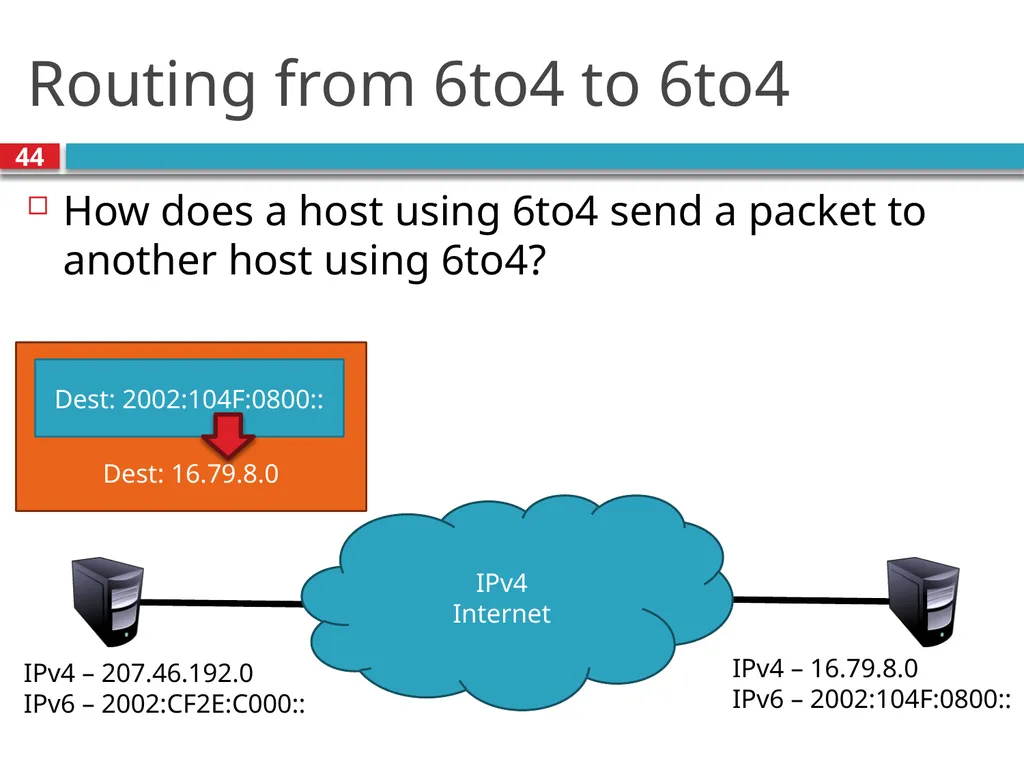 Routing from 6to4 to 6to4

44

How does a host using 6to4 send a packet to another host using 6to4?

Dest: 2002:104F:0800::

Dest: 16.79.8.0

IPv4
Internet

IPv4 – 207.46.192.0
IPv6 – 2002:CF2E:C000::

IPv4 – 16.79.8.0
IPv6 – 2002:104F:0800::